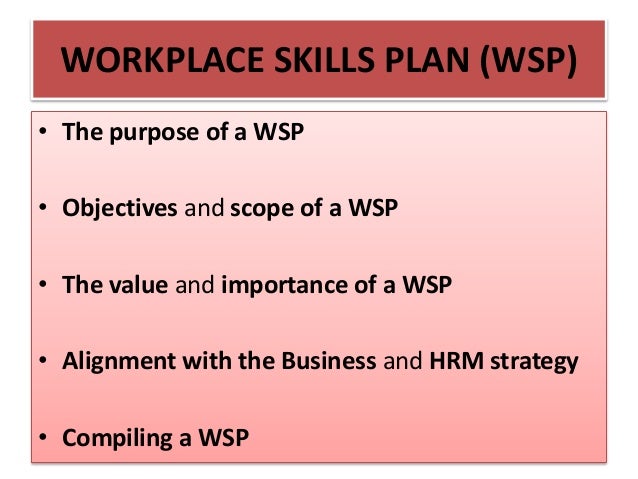 WORKPLACE SKILLS PLAN (WSP)

• The purpose of a WSP

• Objectives and scope of a WSP

• The value and importance of a WSP

• Alignment with the Business and HRM strategy

• Compiling a WSP